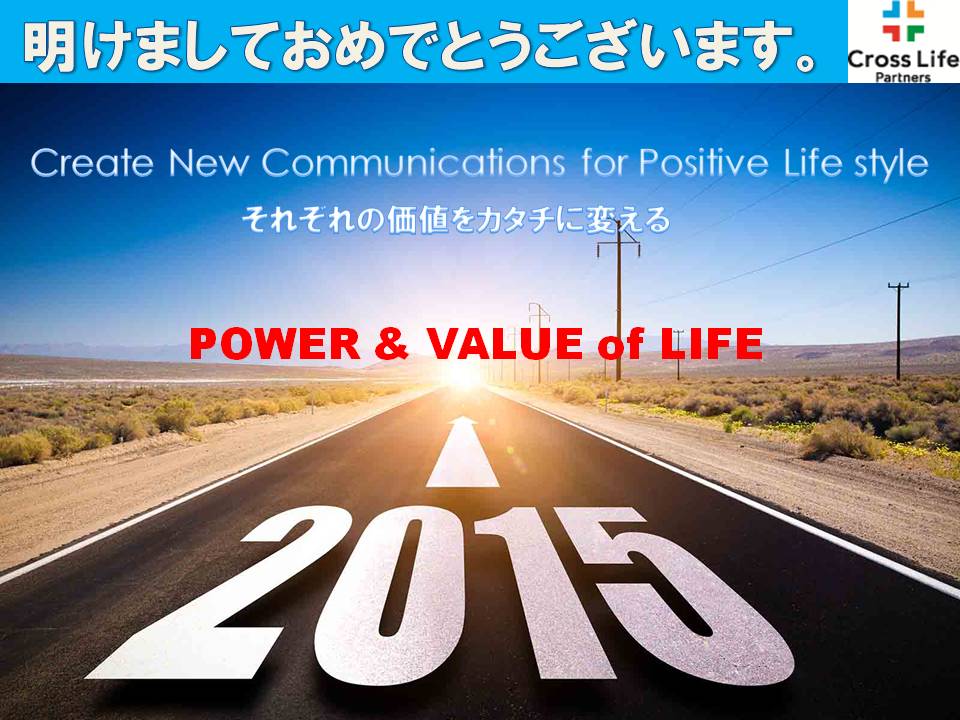 明けましておめでとうございます。

Cross Life Partners

Create New Communications for Positive Life style

それぞれの価値をカタチに変える

POWER & VALUE of LIFE

2015